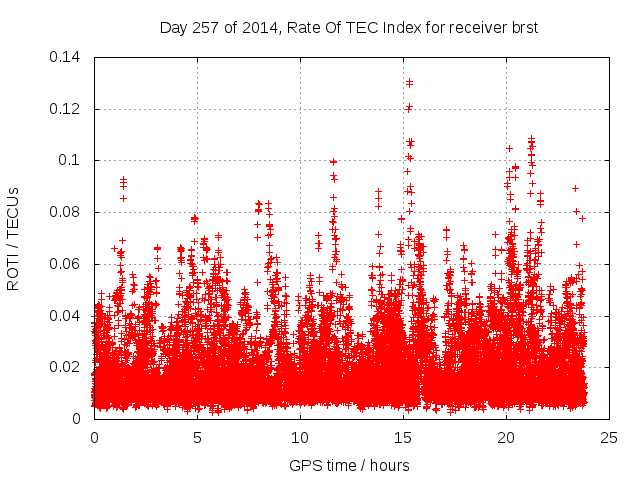 Day 257 of 2014, Rate Of TEC Index for receiver brst

ROTI / TECUs

0.14
0.12
0.1
0.08
0.06
0.04
0.02
0

0
5
10
15
20
25

GPS time / hours